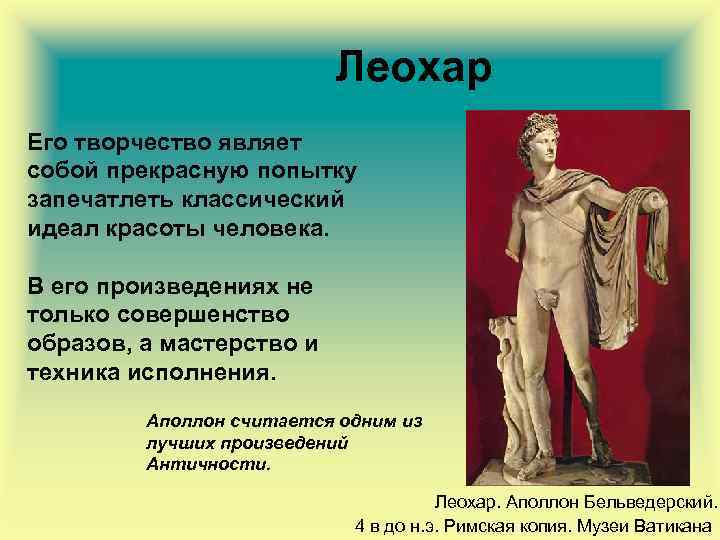 Леохар

Его творчество являет собой прекрасную попытку запечатлеть классический идеал красоты человека.

В его произведениях не только совершенство образов, а мастерство и техника исполнения.

Аполлон считается одним из лучших произведений Античности.

Леохар. Аполлон Бельведерский.
4 в до н.э. Римская копия. Музеи Ватикана